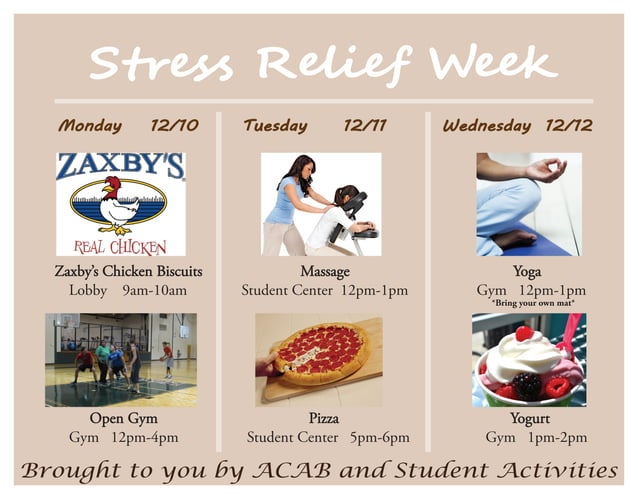 Stress Relief Week

Monday 12/10

ZAXBY'S
REAL CHICKEN

Zaxby's Chicken Biscuits
Lobby 9am-10am

Open Gym
Gym 12pm-4pm

Tuesday 12/11

Massage
Student Center 12pm-1pm

Pizza
Student Center 5pm-6pm

Wednesday 12/12

Yoga
Gym 12pm-1pm
*Bring your own mat*

Yogurt
Gym 1pm-2pm

Brought to you by ACAB and Student Activities